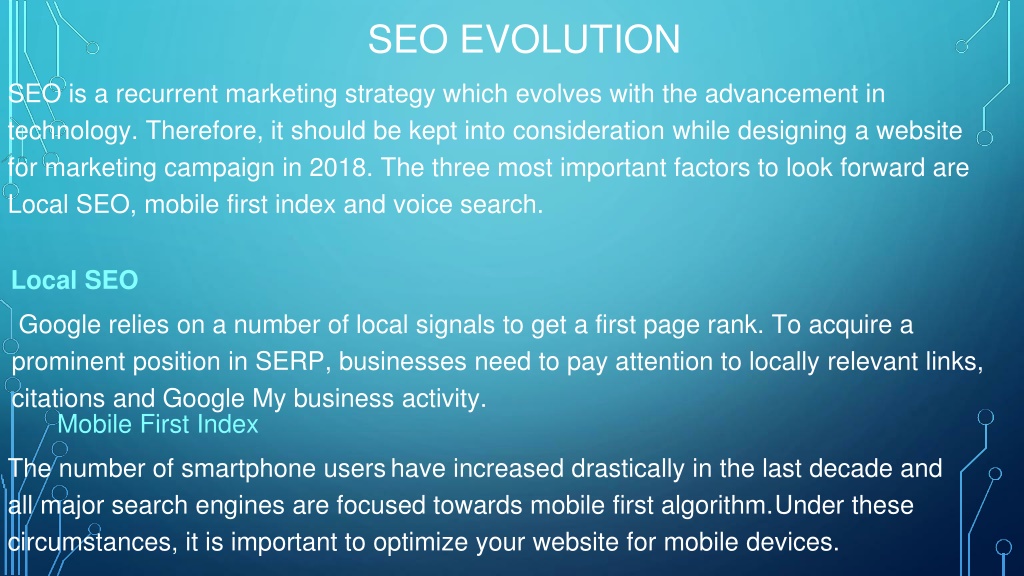 SEO EVOLUTION

SEO is a recurrent marketing strategy which evolves with the advancement in technology. Therefore, it should be kept into consideration while designing a website for marketing campaign in 2018. The three most important factors to look forward are Local SEO, mobile first index and voice search.

Local SEO

Google relies on a number of local signals to get a first page rank. To acquire a prominent position in SERP, businesses need to pay attention to locally relevant links, citations and Google My business activity.

Mobile First Index

The number of smartphone users have increased drastically in the last decade and all major search engines are focused towards mobile first algorithm.Under these circumstances, it is important to optimize your website for mobile devices.